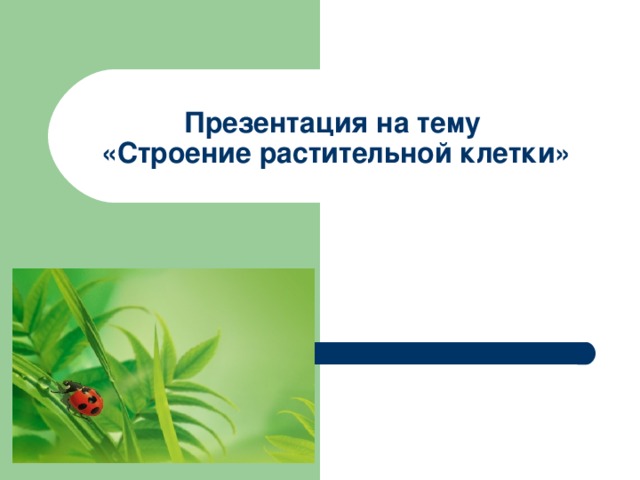 Презентация на тему
«Строение растительной клетки»